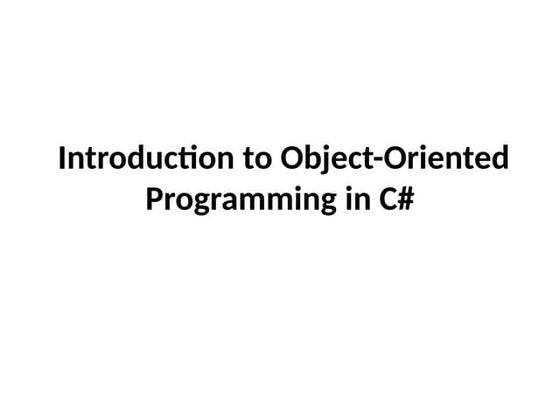 Introduction to Object-Oriented Programming in C#